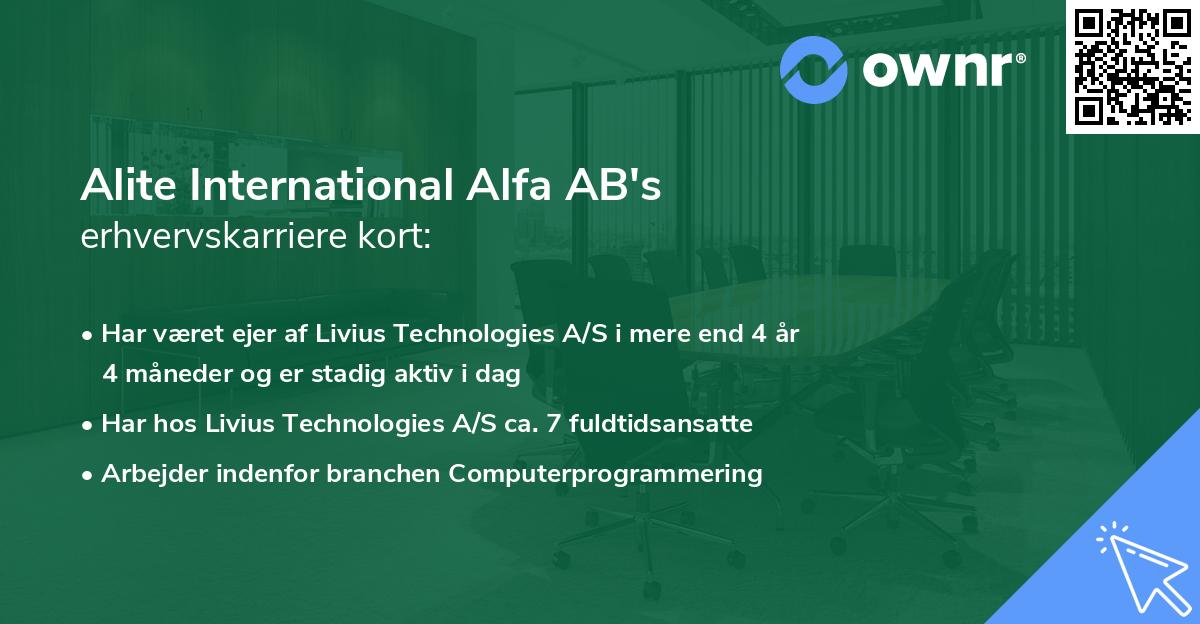 ownr®

Alite International Alfa AB's
erhvervskarriere kort:

• Har været ejer af Livius Technologies A/S i mere end 4 år 4 måneder og er stadig aktiv i dag

• Har hos Livius Technologies A/S ca. 7 fuldtidsansatte

• Arbejder indenfor branchen Computerprogrammering